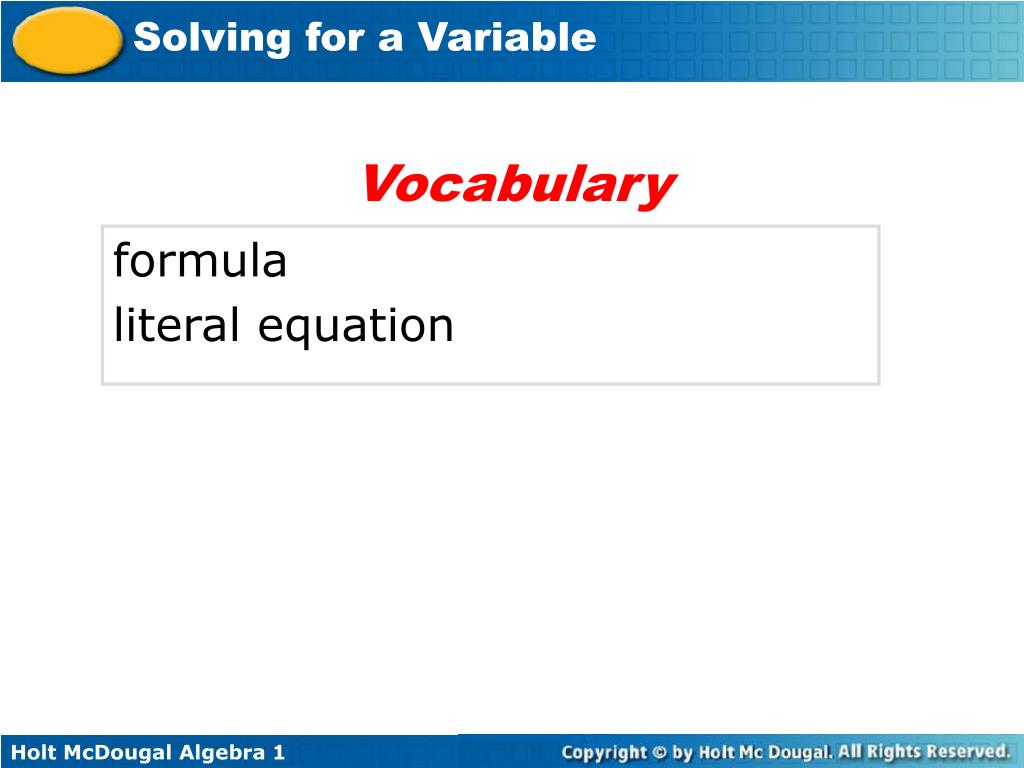 Solving for a Variable

Vocabulary

formula
literal equation

Holt McDougal Algebra 1

Copyright © by Holt Mc Dougal. All Rights Reserved.